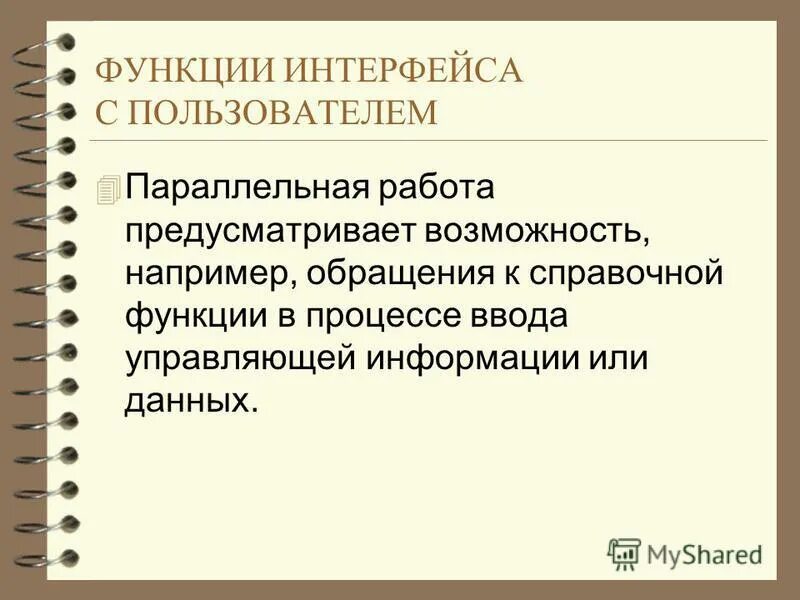 ФУНКЦИИ ИНТЕРФЕЙСА С ПОЛЬЗОВАТЕЛЕМ

Параллельная работа предусматривает возможность, например, обращения к справочной функции в процессе ввода управляющей информации или данных.

MyShared